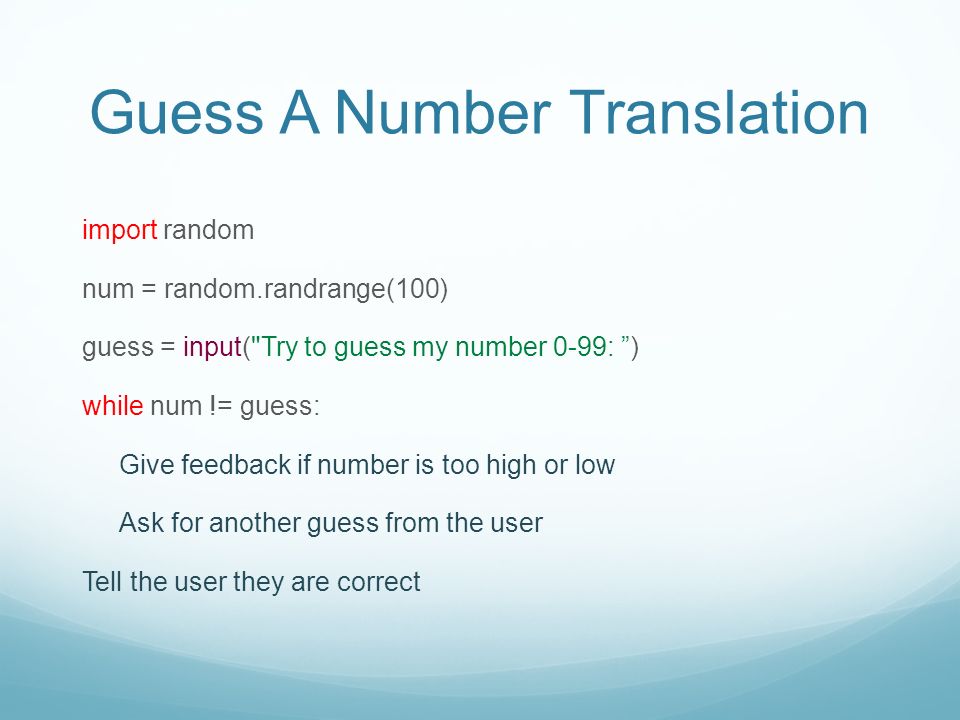 Guess A Number Translation

import random

num = random.randrange(100)

guess = input("Try to guess my number 0-99: ”)

while num != guess:

Give feedback if number is too high or low

Ask for another guess from the user

Tell the user they are correct